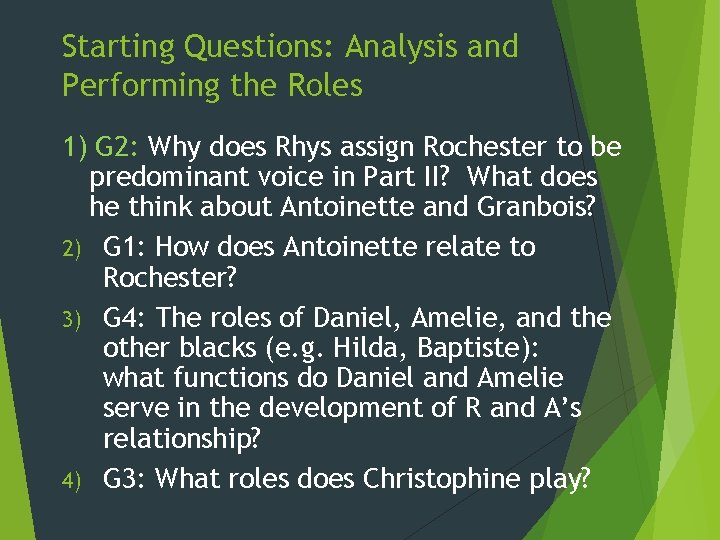 Starting Questions: Analysis and Performing the Roles

1) G2: Why does Rhys assign Rochester to be predominant voice in Part II? What does he think about Antoinette and Granbois?

2) G1: How does Antoinette relate to Rochester?

3) G4: The roles of Daniel, Amelie, and the other blacks (e.g. Hilda, Baptiste): what functions do Daniel and Amelie serve in the development of R and A's relationship?

4) G3: What roles does Christophine play?